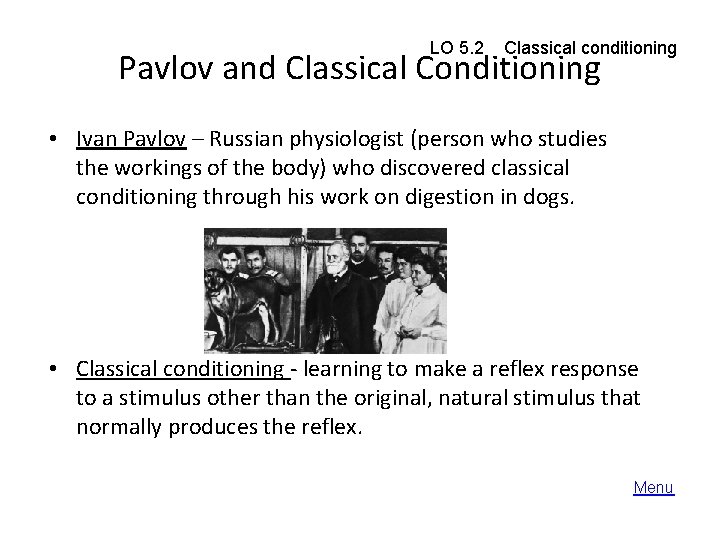 LO 5.2 Classical conditioning

Pavlov and Classical Conditioning

• Ivan Pavlov – Russian physiologist (person who studies the workings of the body) who discovered classical conditioning through his work on digestion in dogs.

• Classical conditioning - learning to make a reflex response to a stimulus other than the original, natural stimulus that normally produces the reflex.

Menu